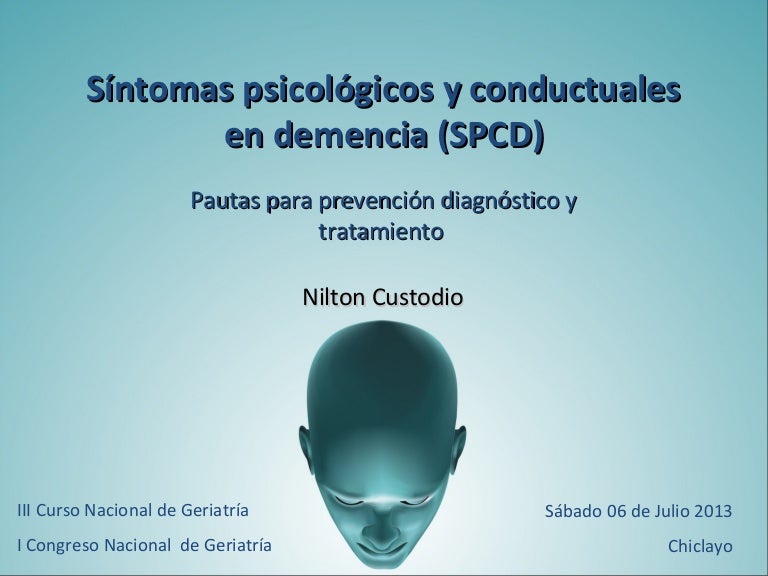 Síntomas psicológicos y conductuales en demencia (SPCD)

Pautas para prevención diagnóstico y tratamiento

Nilton Custodio

III Curso Nacional de Geriatría

I Congreso Nacional de Geriatría

Sábado 06 de Julio 2013

Chiclayo